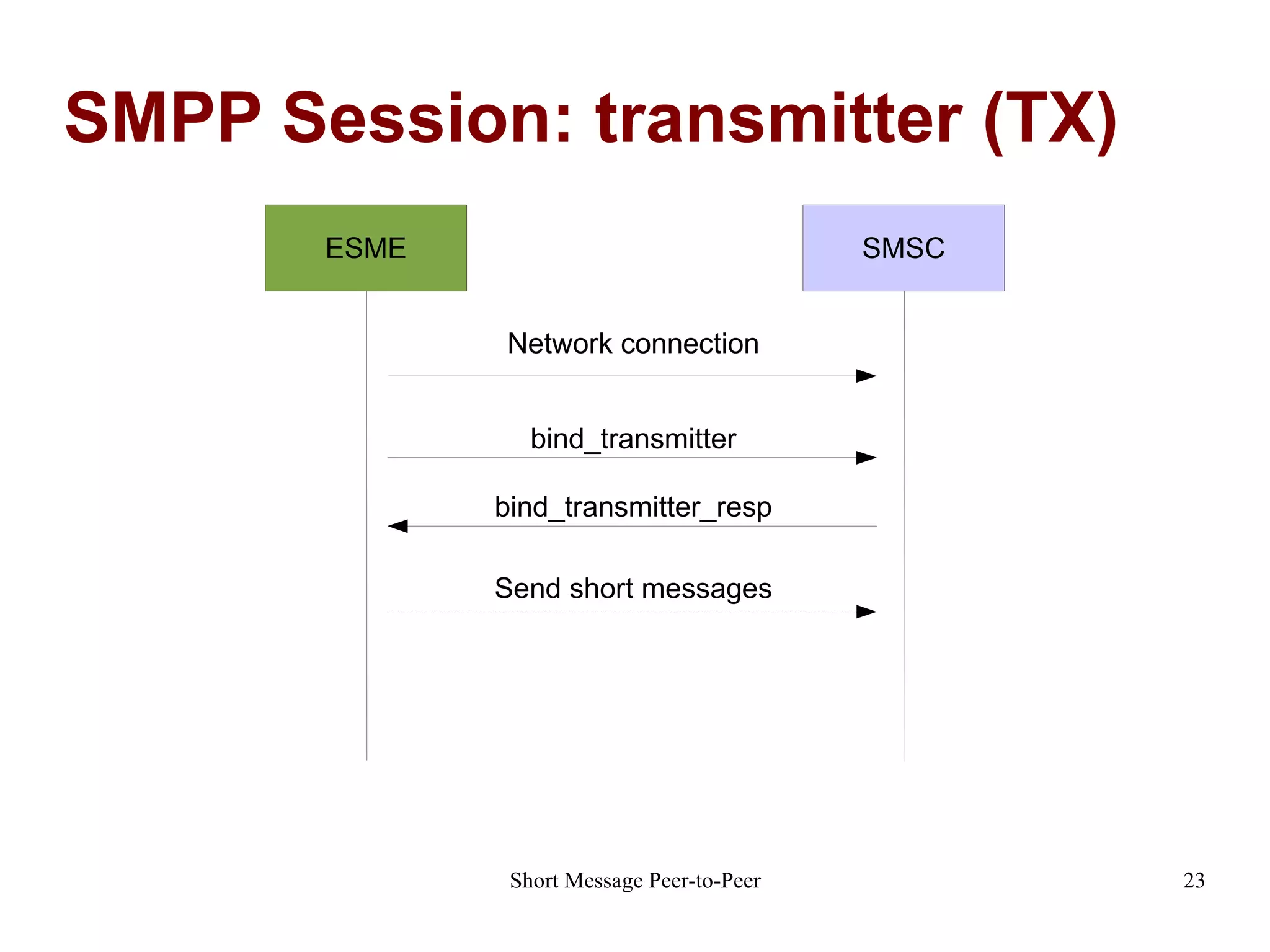 SMPP Session: transmitter (TX)

ESME

SMSC

Network connection

bind_transmitter

bind_transmitter_resp

Send short messages

Short Message Peer-to-Peer

23